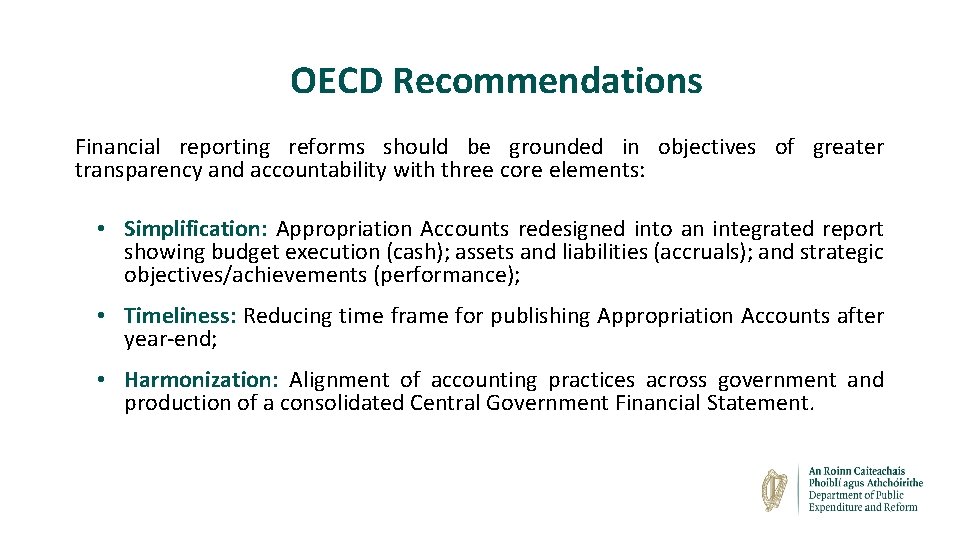 OECD Recommendations

Financial reporting reforms should be grounded in objectives of greater transparency and accountability with three core elements:

• Simplification: Appropriation Accounts redesigned into an integrated report showing budget execution (cash); assets and liabilities (accruals); and strategic objectives/achievements (performance);

• Timeliness: Reducing time frame for publishing Appropriation Accounts after year-end;

• Harmonization: Alignment of accounting practices across government and production of a consolidated Central Government Financial Statement.

An Roinn Caiteachais Phoiblí agus Athchóirithe
Department of Public Expenditure and Reform